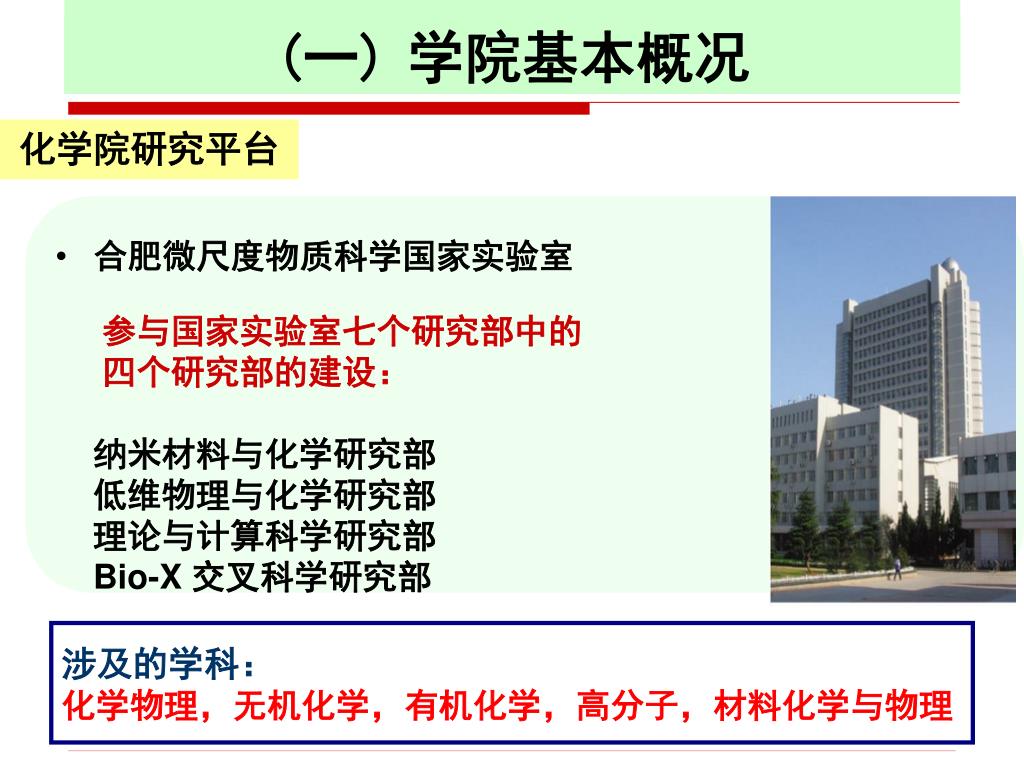 （一）学院基本概况

化学院研究平台

• 合肥微尺度物质科学国家实验室

参与国家实验室七个研究部中的四个研究部的建设：

纳米材料与化学研究部
低维物理与化学研究部
理论与计算科学研究部
Bio-X 交叉科学研究部

涉及的学科：
化学物理，无机化学，有机化学，高分子，材料化学与物理